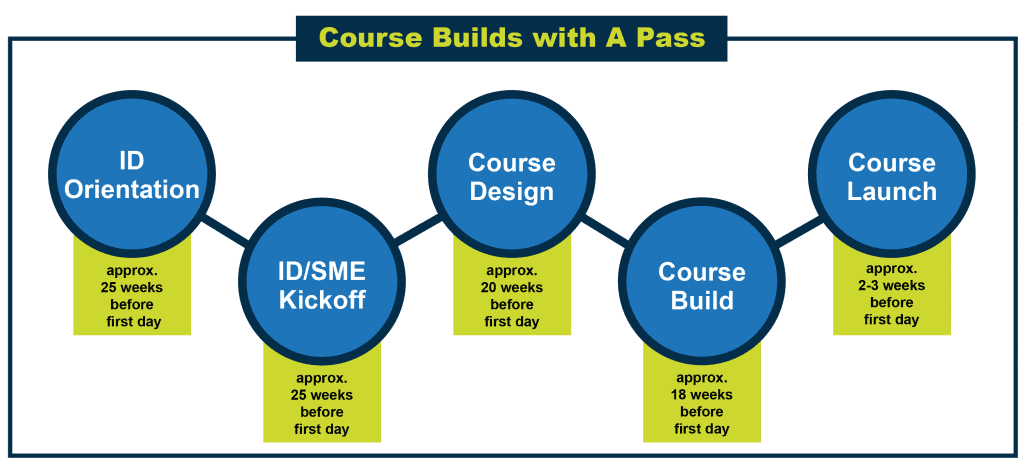 Course Builds with A Pass

ID Orientation

approx. 25 weeks before first day

ID/SME Kickoff

approx. 25 weeks before first day

Course Design

approx. 20 weeks before first day

Course Build

approx. 18 weeks before first day

Course Launch

approx. 2-3 weeks before first day